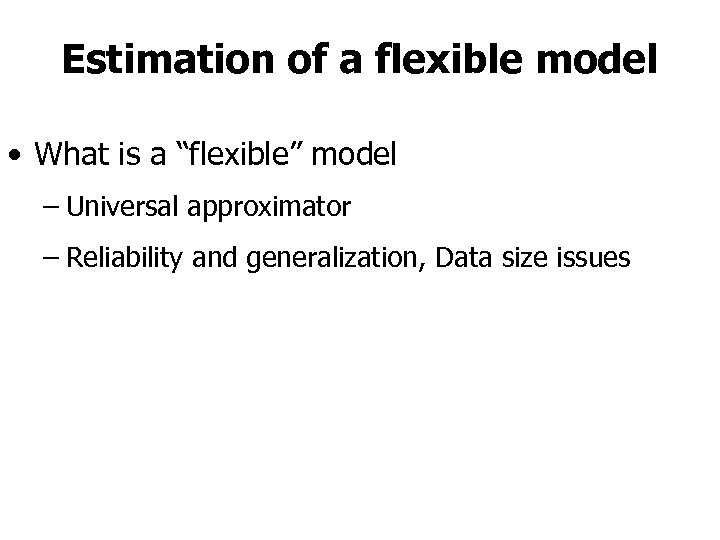 Estimation of a flexible model

• What is a “flexible” model

– Universal approximator

– Reliability and generalization, Data size issues